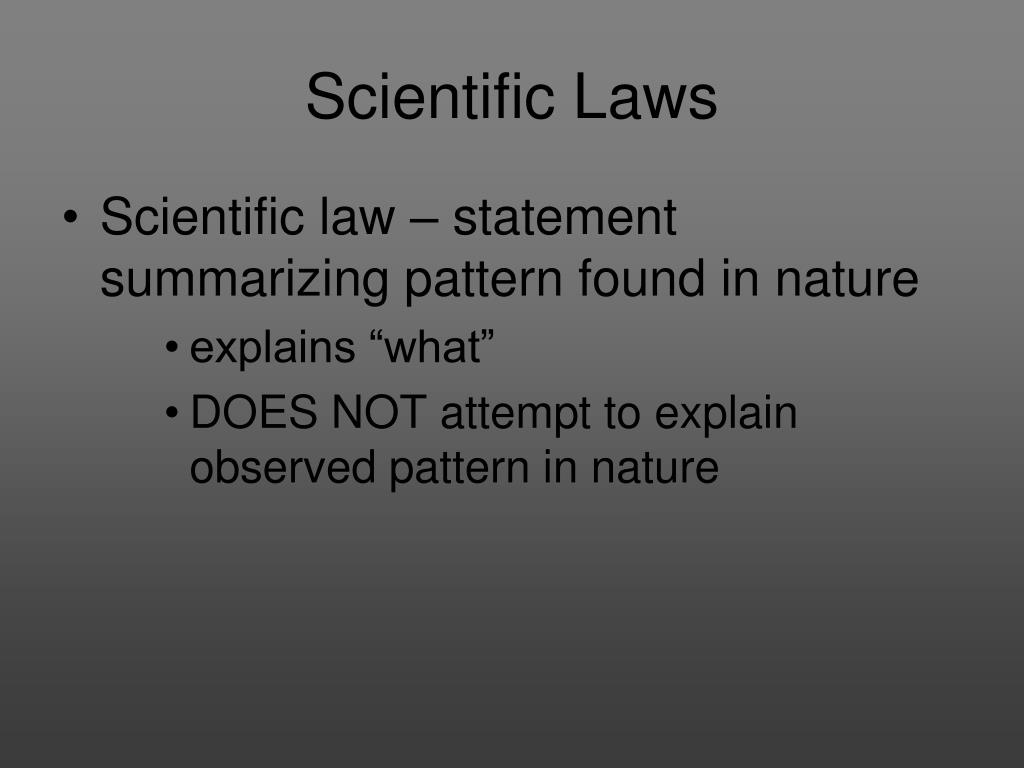 Scientific Laws

• Scientific law – statement summarizing pattern found in nature

• explains “what”

• DOES NOT attempt to explain observed pattern in nature